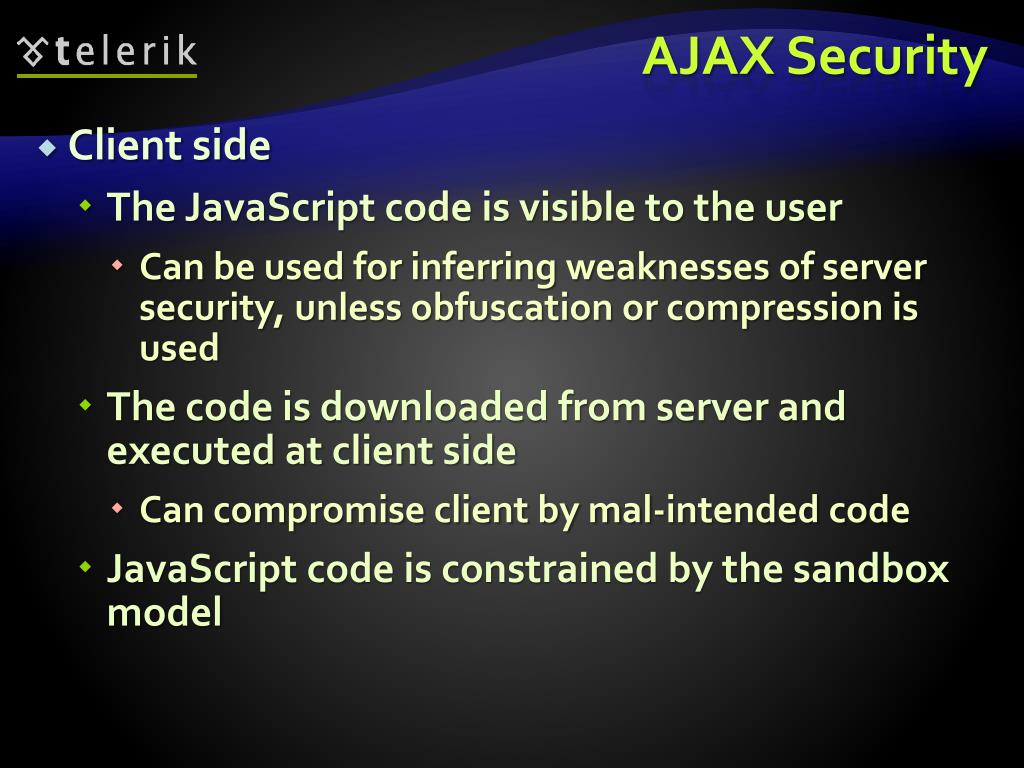 telerik

AJAX Security

Client side

The JavaScript code is visible to the user

Can be used for inferring weaknesses of server security, unless obfuscation or compression is used

The code is downloaded from server and executed at client side

Can compromise client by mal-intended code

JavaScript code is constrained by the sandbox model